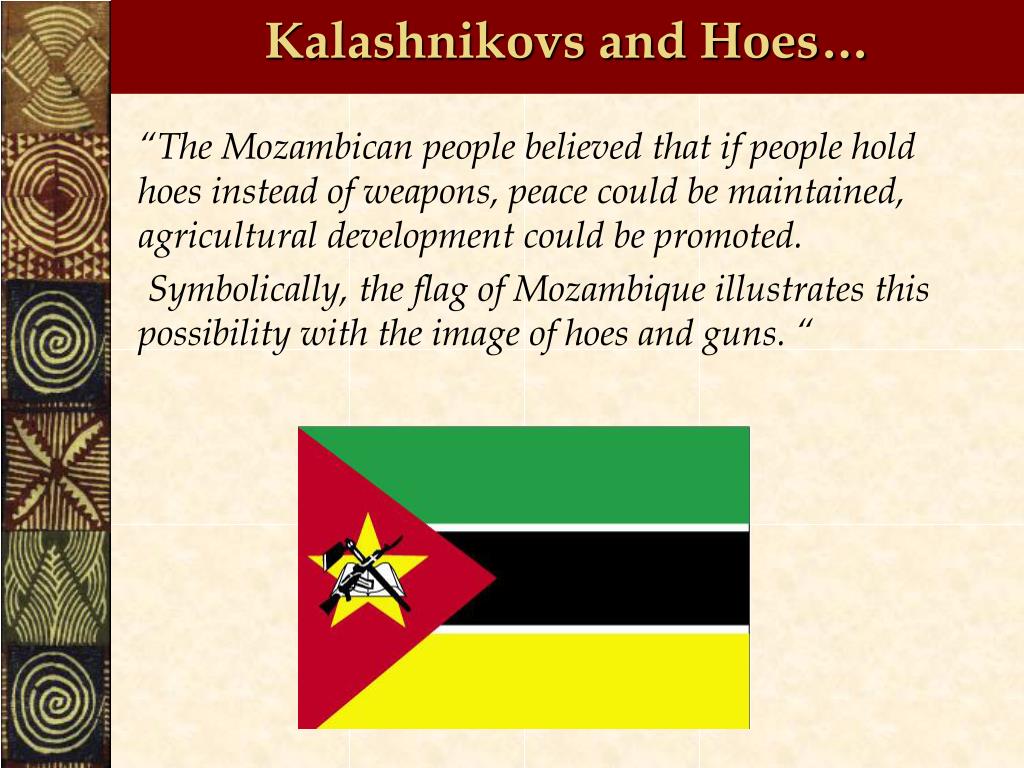 Kalashnikovs and Hoes…

“The Mozambican people believed that if people hold hoes instead of weapons, peace could be maintained, agricultural development could be promoted.

Symbolically, the flag of Mozambique illustrates this possibility with the image of hoes and guns. “